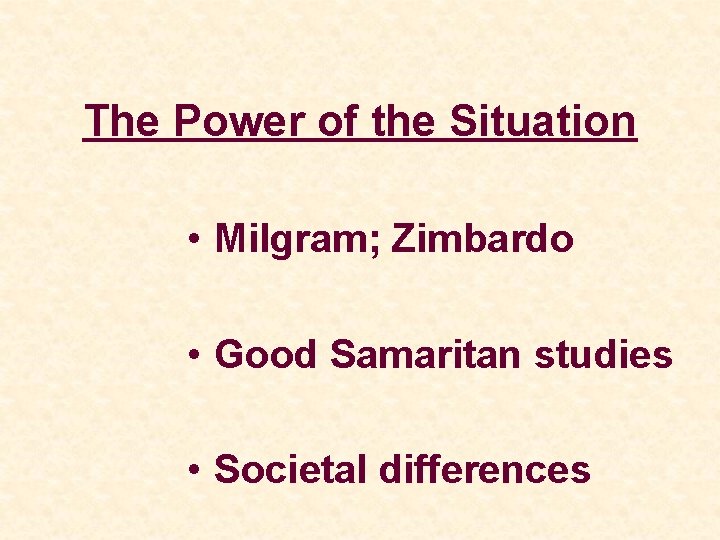 The Power of the Situation

• Milgram; Zimbardo

• Good Samaritan studies

• Societal differences